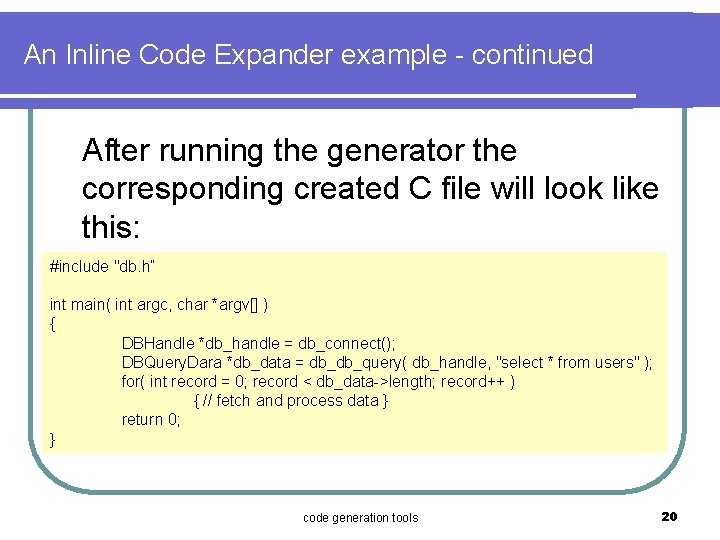 An Inline Code Expander example - continued

After running the generator the corresponding created C file will look like this:

#include "db.h"

int main( int argc, char *argv[] )
{
DBHandle *db_handle = db_connect();
DBQueryDara *db_data = db_db_query( db_handle, "select * from users" );
for( int record = 0; record < db_data->length; record++ )
{ // fetch and process data }
return 0;
}

code generation tools

20